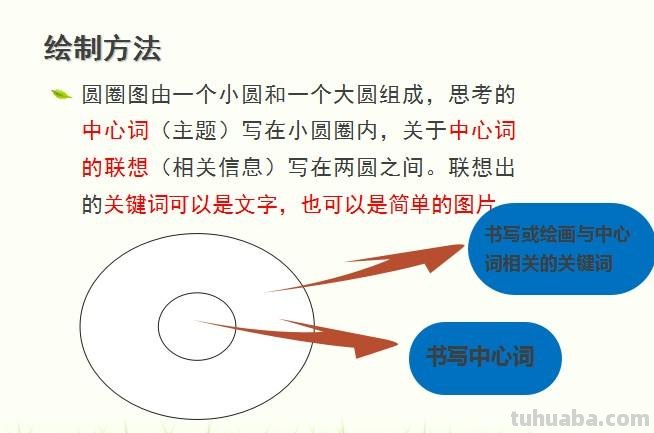 绘制方法

圆圈图由一个小圆和一个大圆组成，思考的中心词（主题）写在小圆圈内，关于中心词的联想（相关信息）写在两圆之间。联想出的关键词可以是文字，也可以是简单的图片

书写或绘画与中心词相关的关键词

书写中心词

tuhuaba.com